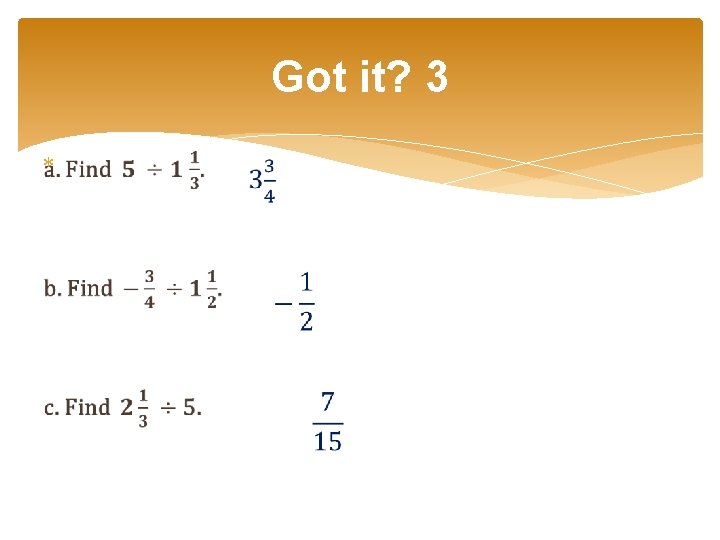 Got it? 3

a. Find $5 \div 1\frac{1}{3}$. $3\frac{3}{4}$

b. Find $-\frac{3}{4} \div 1\frac{1}{2}$. $-\frac{1}{2}$

c. Find $2\frac{1}{3} \div 5$. $\frac{7}{15}$